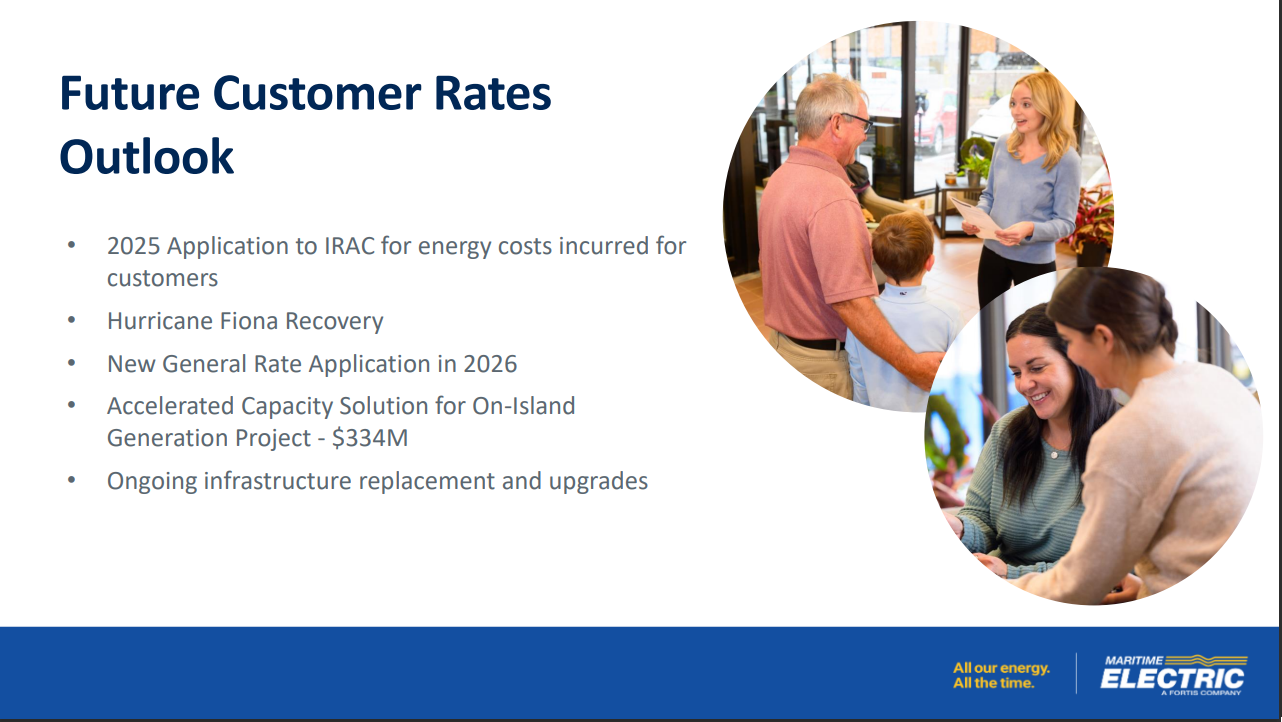 Future Customer Rates Outlook

• 2025 Application to IRAC for energy costs incurred for customers
• Hurricane Fiona Recovery
• New General Rate Application in 2026
• Accelerated Capacity Solution for On-Island Generation Project - $334M
• Ongoing infrastructure replacement and upgrades

All our energy.
All the time.

MARITIME
ELECTRIC
A FORTIS COMPANY